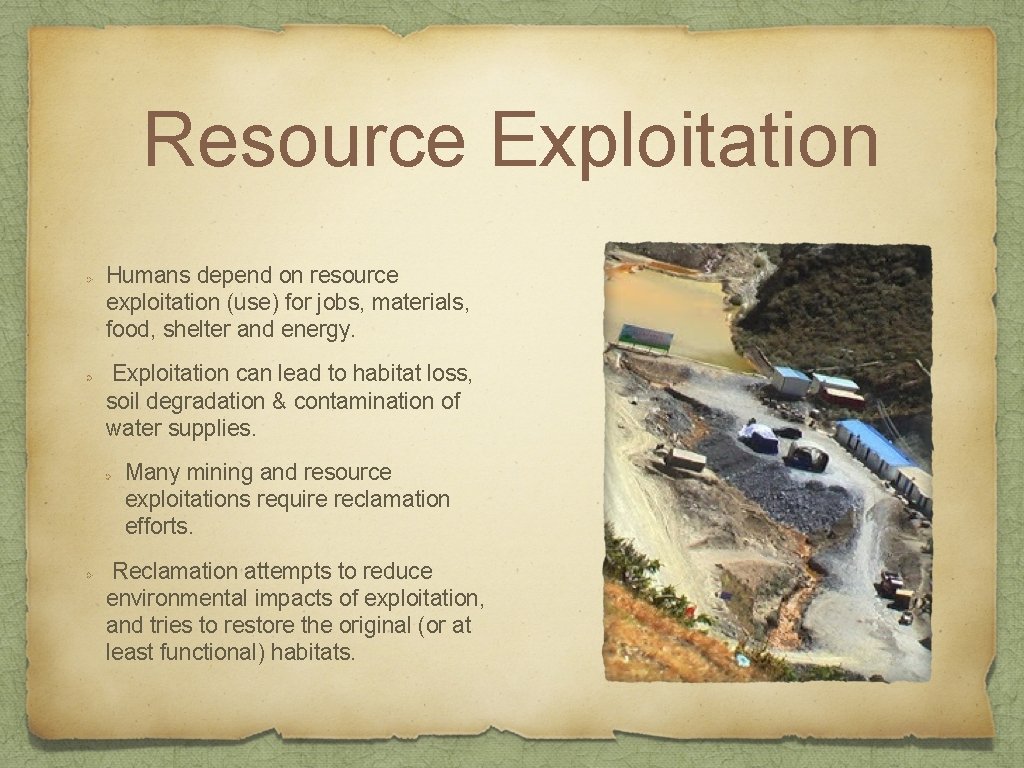 Resource Exploitation

Humans depend on resource exploitation (use) for jobs, materials, food, shelter and energy.

Exploitation can lead to habitat loss, soil degradation & contamination of water supplies.

Many mining and resource exploitations require reclamation efforts.

Reclamation attempts to reduce environmental impacts of exploitation, and tries to restore the original (or at least functional) habitats.